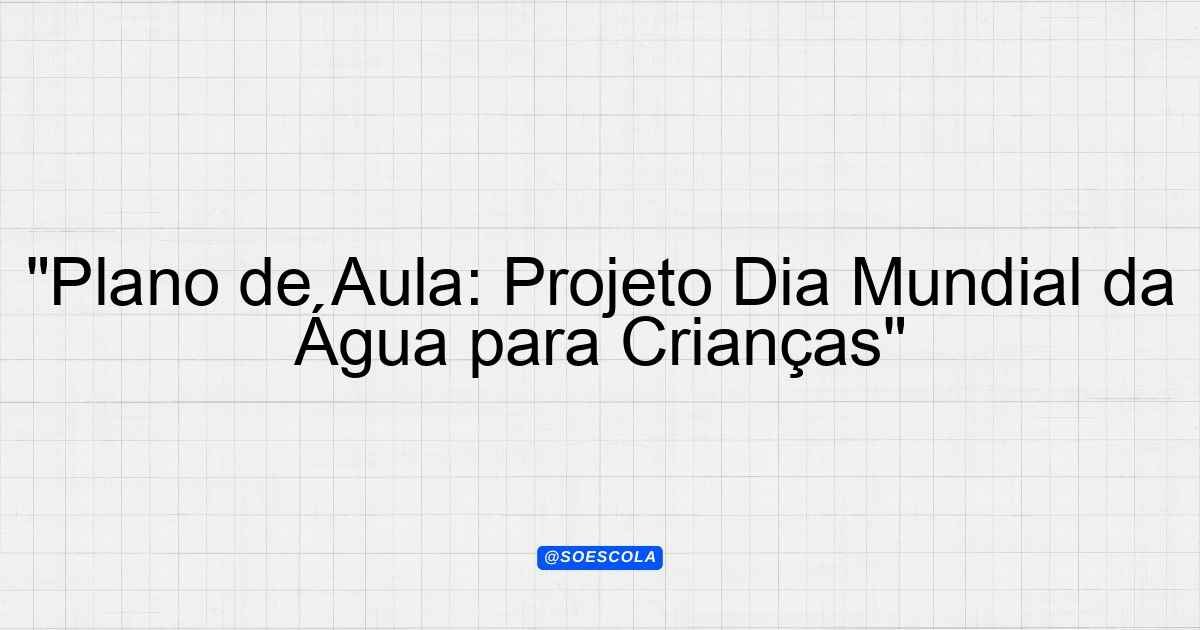 "Plano de Aula: Projeto Dia Mundial da Água para Crianças"

@SOESCOLA